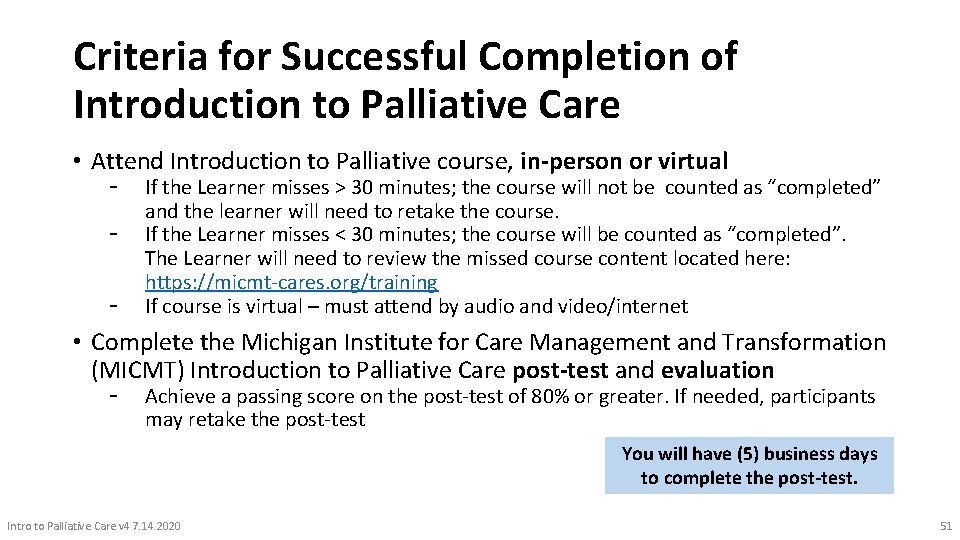 Criteria for Successful Completion of Introduction to Palliative Care

• Attend Introduction to Palliative course, in-person or virtual
- If the Learner misses > 30 minutes; the course will not be counted as “completed” and the learner will need to retake the course.
- If the Learner misses < 30 minutes; the course will be counted as “completed”. The Learner will need to review the missed course content located here: https://micmt-cares.org/training
- If course is virtual – must attend by audio and video/internet

• Complete the Michigan Institute for Care Management and Transformation (MICMT) Introduction to Palliative Care post-test and evaluation
- Achieve a passing score on the post-test of 80% or greater. If needed, participants may retake the post-test

You will have (5) business days to complete the post-test.

Intro to Palliative Care v4 7.14.2020

51